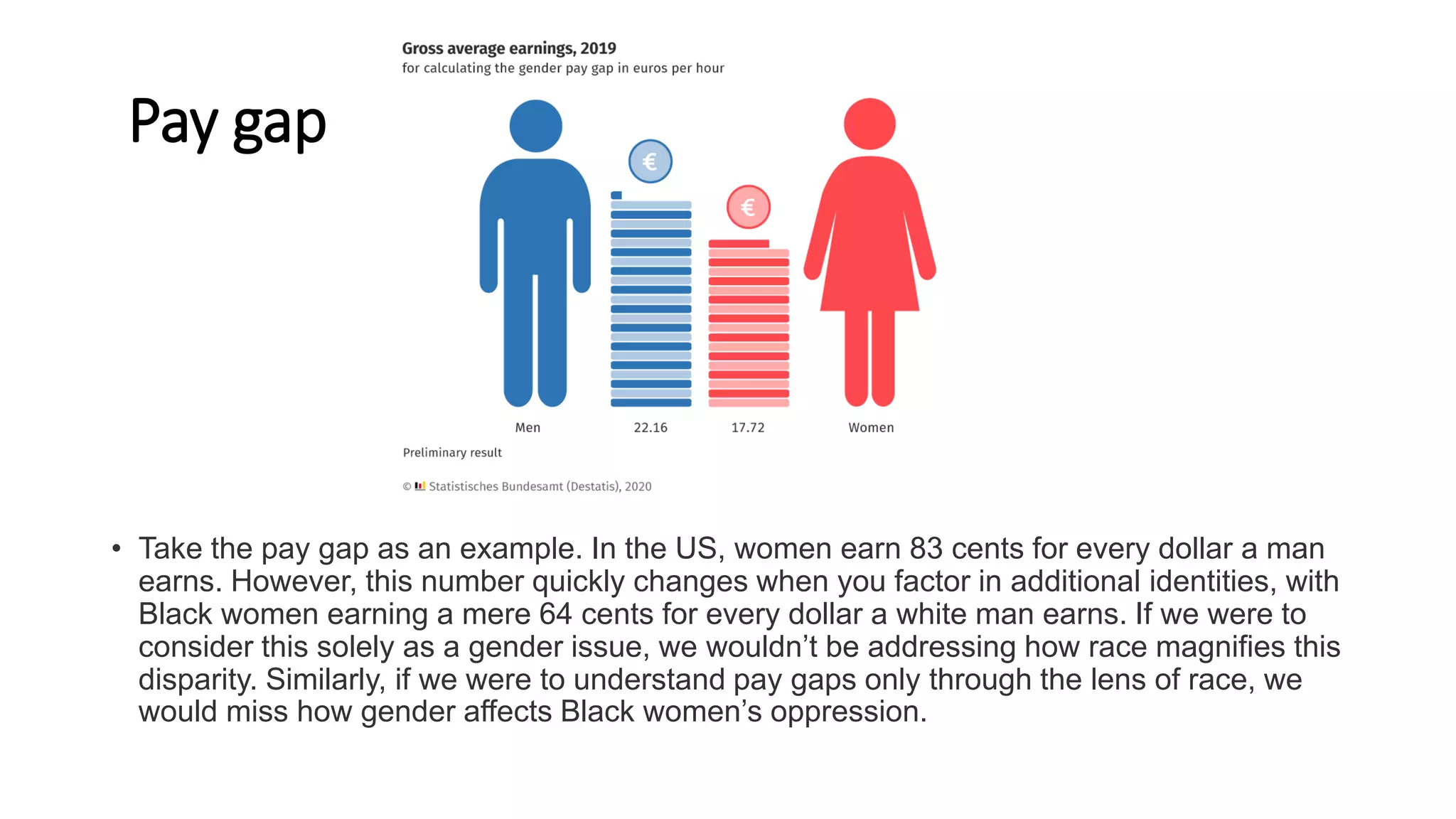 Pay gap

Gross average earnings, 2019
for calculating the gender pay gap in euros per hour

€

€

Men 22.16 17.72 Women

Preliminary result

© Statistisches Bundesamt (Destatis), 2020

• Take the pay gap as an example. In the US, women earn 83 cents for every dollar a man earns. However, this number quickly changes when you factor in additional identities, with Black women earning a mere 64 cents for every dollar a white man earns. If we were to consider this solely as a gender issue, we wouldn't be addressing how race magnifies this disparity. Similarly, if we were to understand pay gaps only through the lens of race, we would miss how gender affects Black women's oppression.